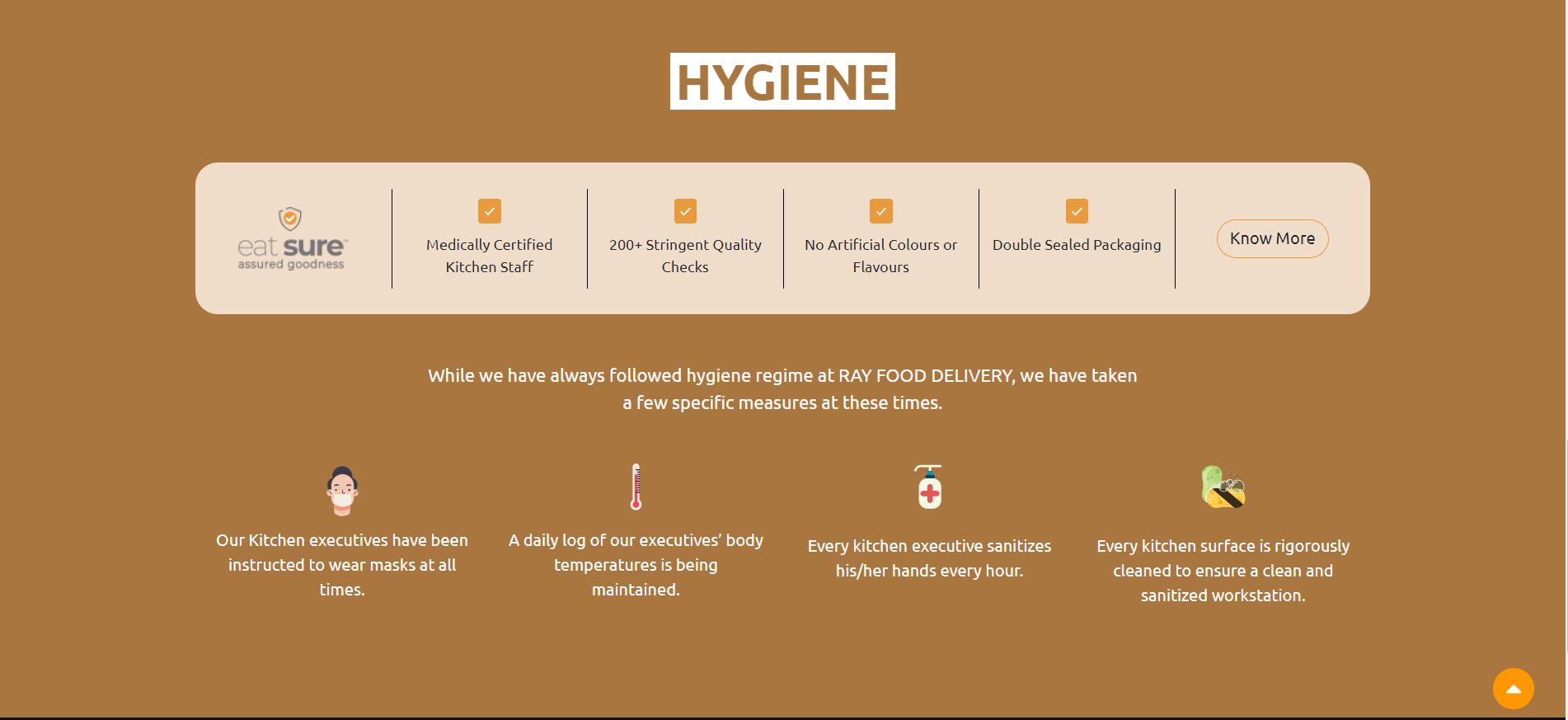 HYGIENE

eat sure™
assured goodness

Medically Certified Kitchen Staff

200+ Stringent Quality Checks

No Artificial Colours or Flavours

Double Sealed Packaging

Know More

While we have always followed hygiene regime at RAY FOOD DELIVERY, we have taken a few specific measures at these times.

Our Kitchen executives have been instructed to wear masks at all times.

A daily log of our executives' body temperatures is being maintained.

Every kitchen executive sanitizes his/her hands every hour.

Every kitchen surface is rigorously cleaned to ensure a clean and sanitized workstation.